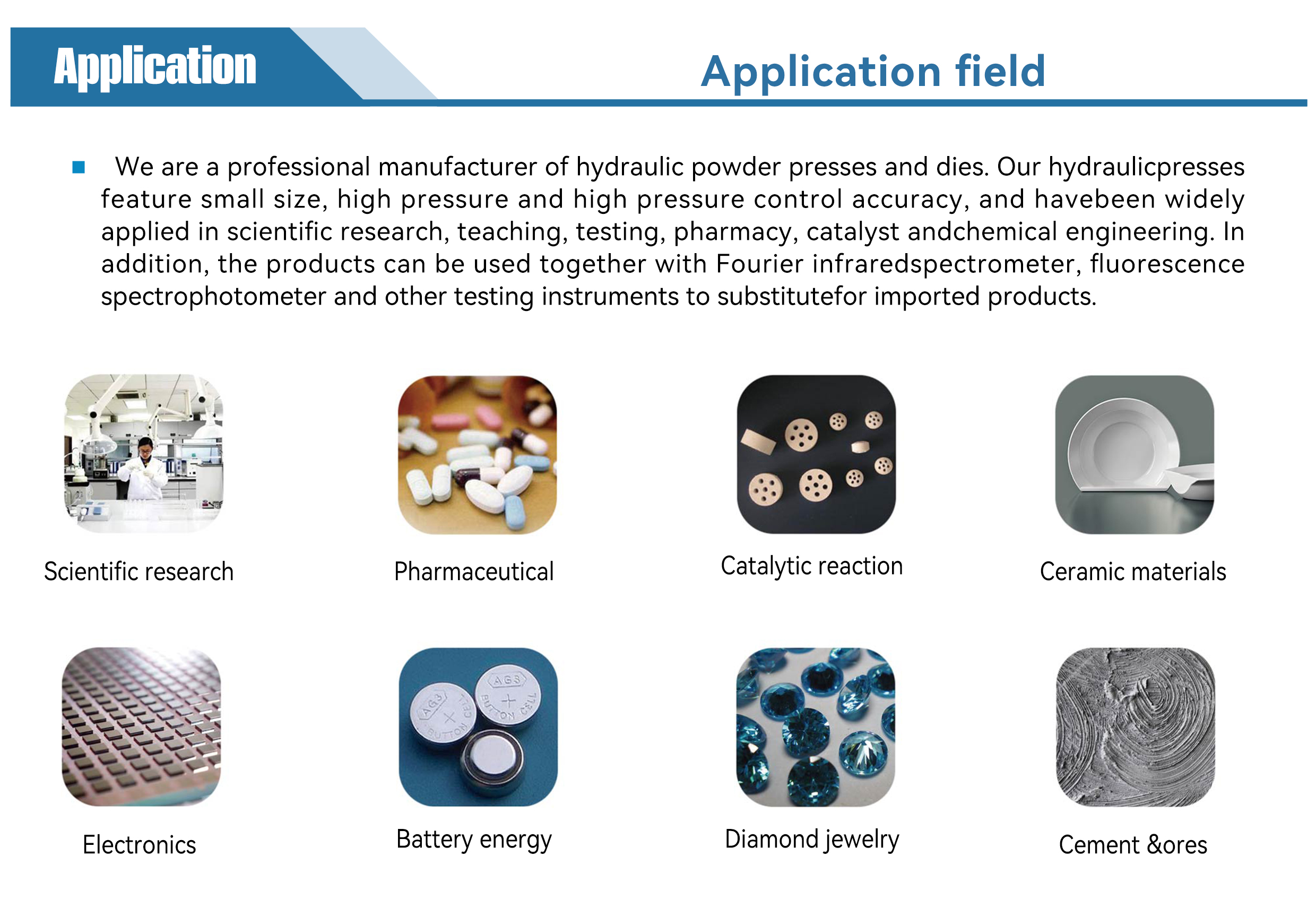 Application

Application field

■ We are a professional manufacturer of hydraulic powder presses and dies. Our hydraulicpresses feature small size, high pressure and high pressure control accuracy, and havebeen widely applied in scientific research, teaching, testing, pharmacy, catalyst andchemical engineering. In addition, the products can be used together with Fourier infraredspectrometer, fluorescence spectrophotometer and other testing instruments to substitutefor imported products.

Scientific research

Pharmaceutical

Catalytic reaction

Ceramic materials

AG3 BUTTON CELL

AG3 BUTTON CELL

Electronics

Battery energy

Diamond jewelry

Cement &ores